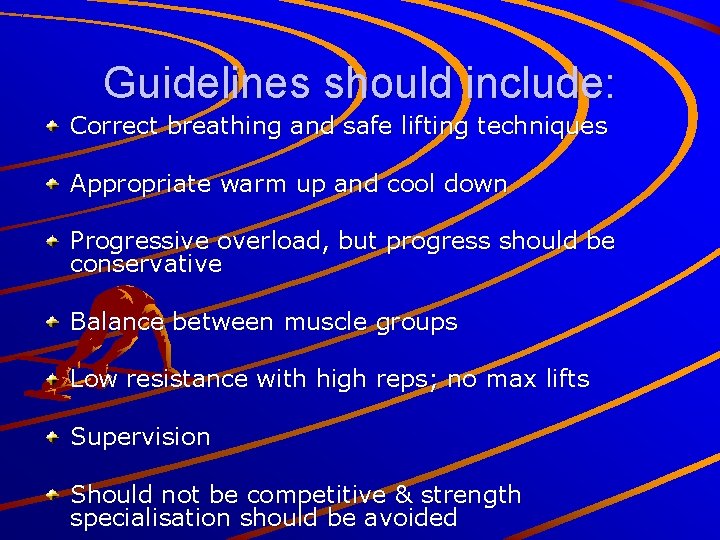 Guidelines should include:

Correct breathing and safe lifting techniques

Appropriate warm up and cool down

Progressive overload, but progress should be conservative

Balance between muscle groups

Low resistance with high reps; no max lifts

Supervision

Should not be competitive & strength specialisation should be avoided